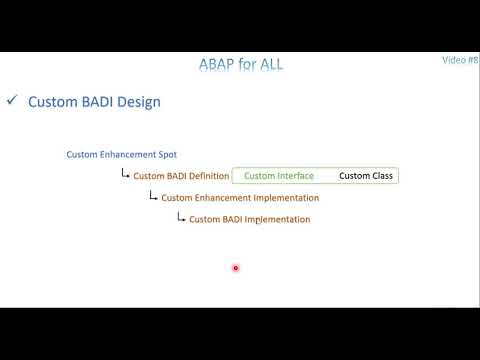 ABAP for ALL

Video #8

✓ Custom BADI Design

Custom Enhancement Spot

Custom BADI Definition

Custom Interface

Custom Class

Custom Enhancement Implementation

Custom BADI Implementation